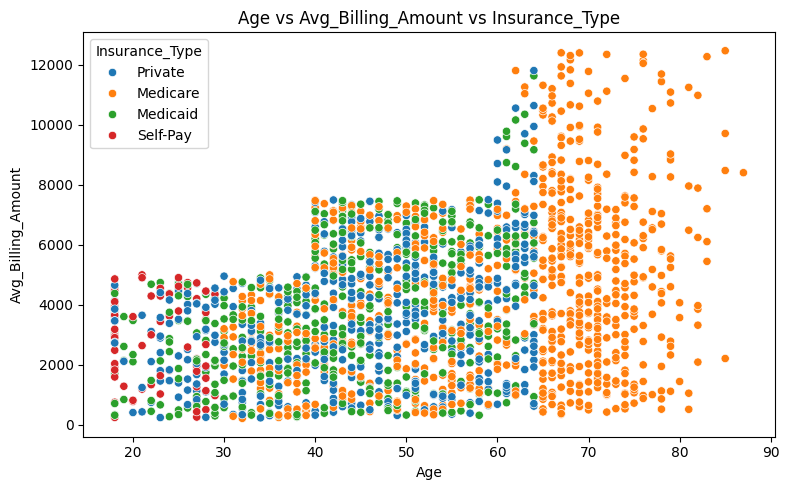 Age vs Avg_Billing_Amount vs Insurance_Type

Insurance_Type
Private
Medicare
Medicaid
Self-Pay

Avg_Billing_Amount

12000
10000
8000
6000
4000
2000
0

20
30
40
50
60
70
80
90

Age